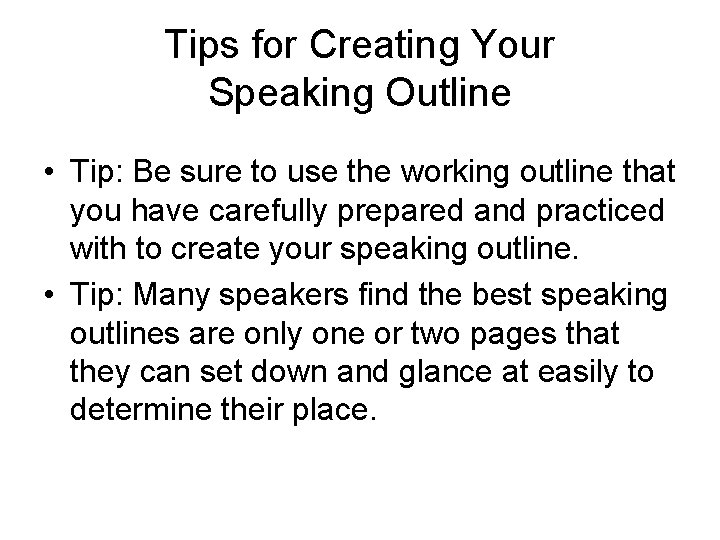 Tips for Creating Your Speaking Outline

• Tip: Be sure to use the working outline that you have carefully prepared and practiced with to create your speaking outline.

• Tip: Many speakers find the best speaking outlines are only one or two pages that they can set down and glance at easily to determine their place.